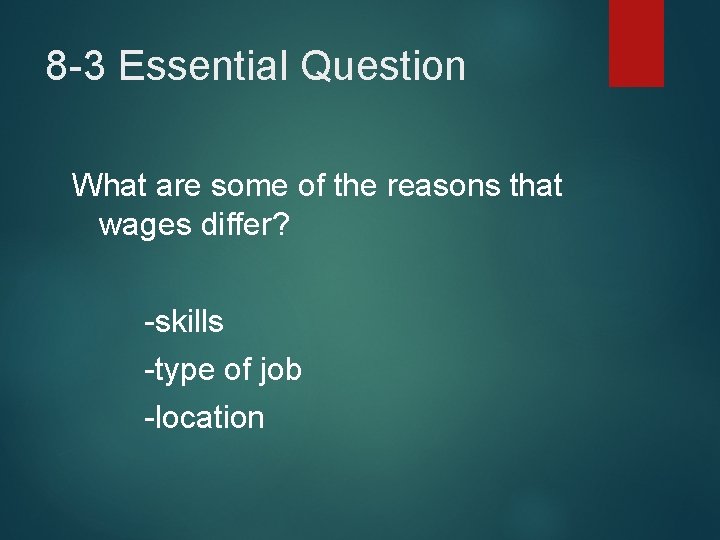 8-3 Essential Question

What are some of the reasons that wages differ?

-skills
-type of job
-location